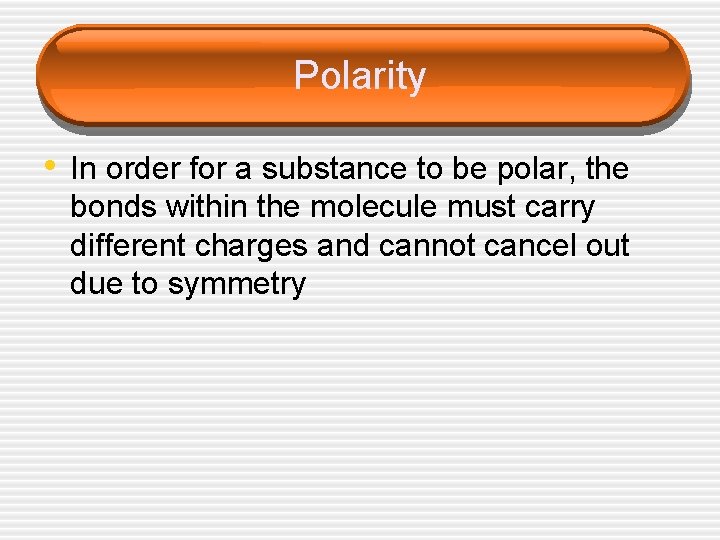 Polarity

• In order for a substance to be polar, the bonds within the molecule must carry different charges and cannot cancel out due to symmetry